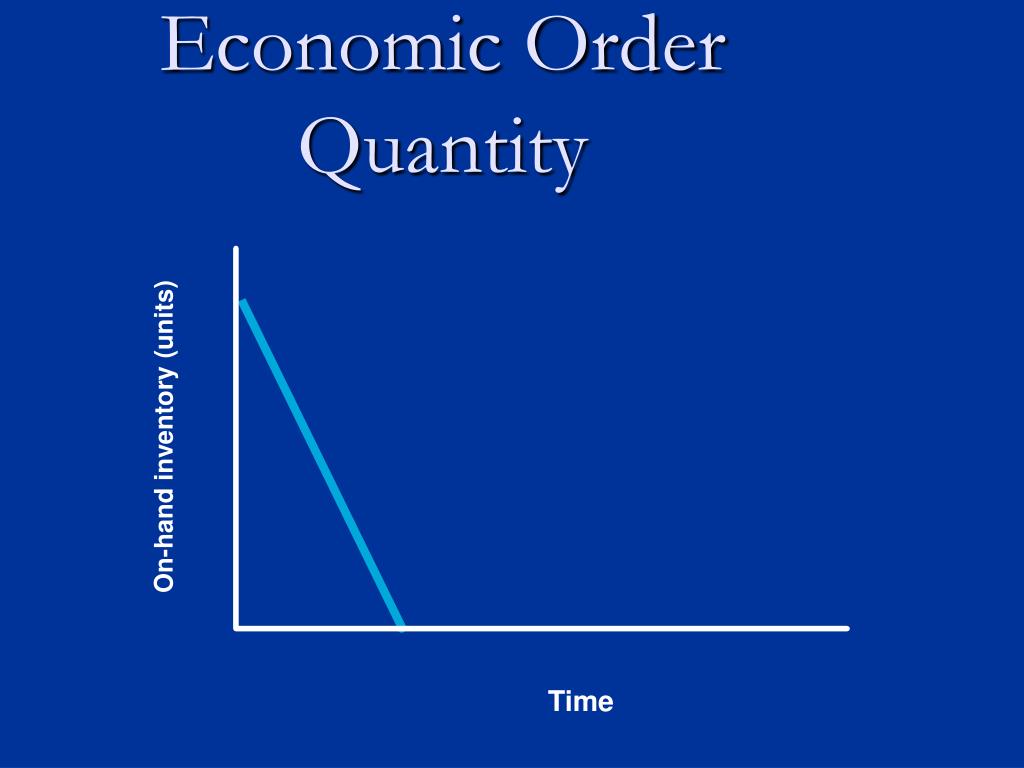 Economic Order Quantity

On-hand inventory (units)

Time